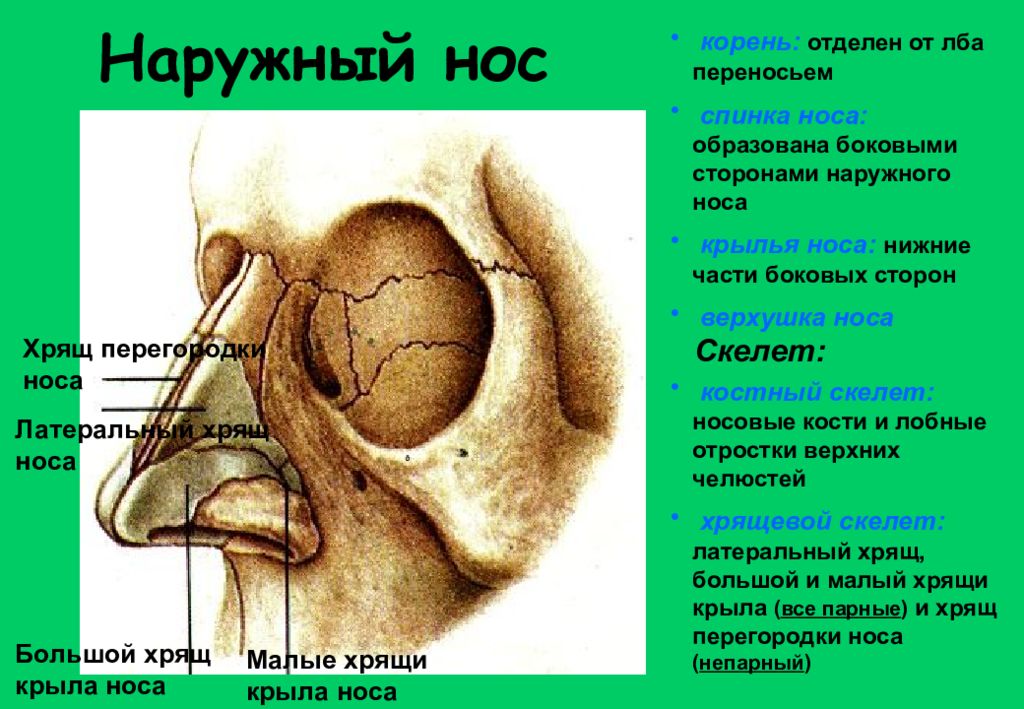 Наружный нос

Хрящ перегородки носа

Латеральный хрящ носа

Большой хрящ крыла носа

Малые хрящи крыла носа

• корень: отделен от лба переносьем

• спинка носа: образована боковыми сторонами наружного носа

• крылья носа: нижние части боковых сторон

• верхушка носа

Скелет:

• костный скелет: носовые кости и лобные отростки верхних челюстей

• хрящевой скелет: латеральный хрящ, большой и малый хрящи крыла (все парные) и хрящ перегородки носа (непарный)